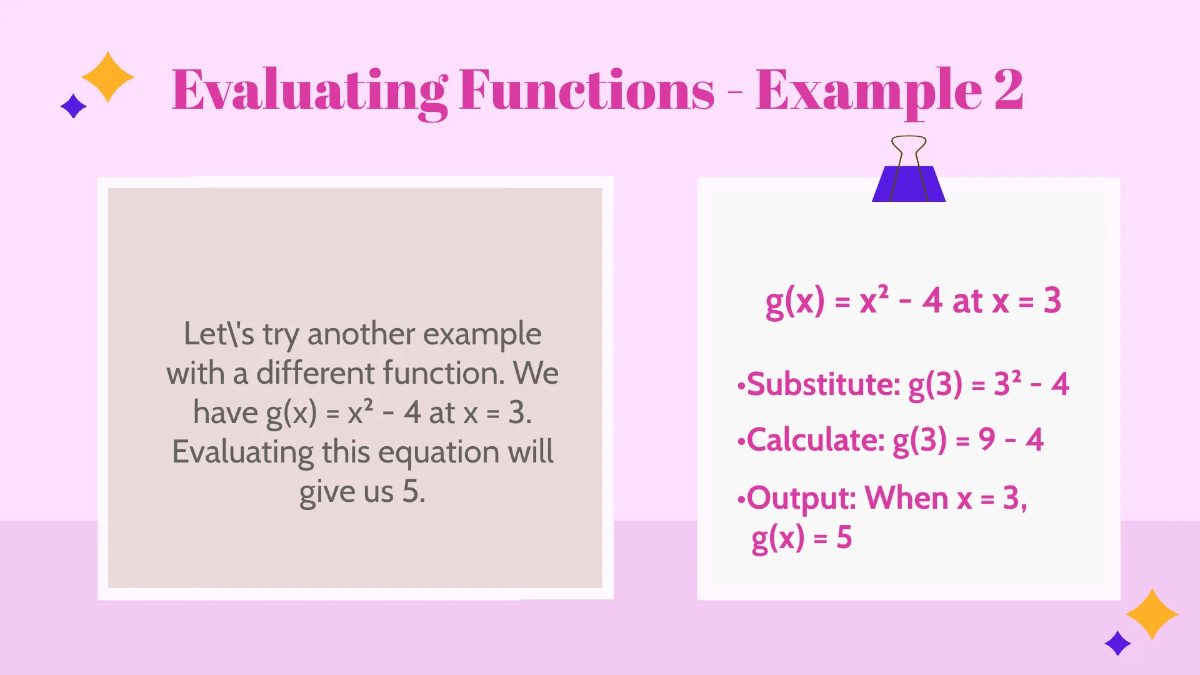 Evaluating Functions - Example 2

Let\'s try another example with a different function. We have $g(x) = x^2 - 4$ at $x = 3$. Evaluating this equation will give us 5.

$g(x) = x^2 - 4$ at $x = 3$

•Substitute: $g(3) = 3^2 - 4$

•Calculate: $g(3) = 9 - 4$

•Output: When $x = 3$, $g(x) = 5$